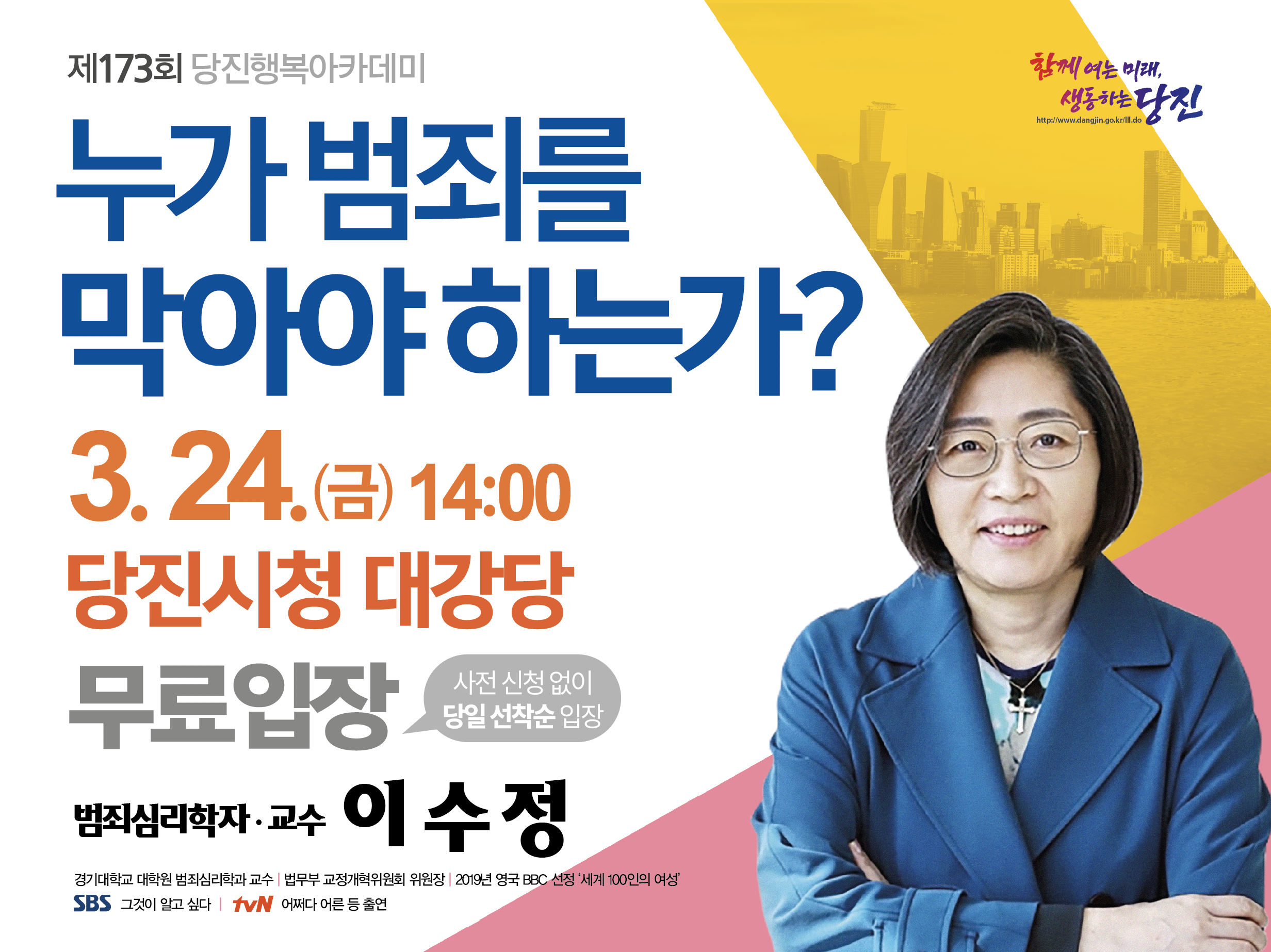 제173회 당진행복아카데미

함께 여는 미래, 생동하는 당진
http://www.dangjin.go.kr/lll.do

누가 범죄를 막아야 하는가?

3. 24.(금) 14:00

당진시청 대강당

무료입장

사전 신청 없이 당일 선착순 입장

범죄심리학자 · 교수 이 수 정

경기대학교 대학원 범죄심리학과 교수 | 법무부 교정개혁위원회 위원장 | 2019년 영국 BBC 선정 '세계 100인의 여성'

SBS 그것이 알고 싶다 | tvN 어쩌다 어른 등 출연